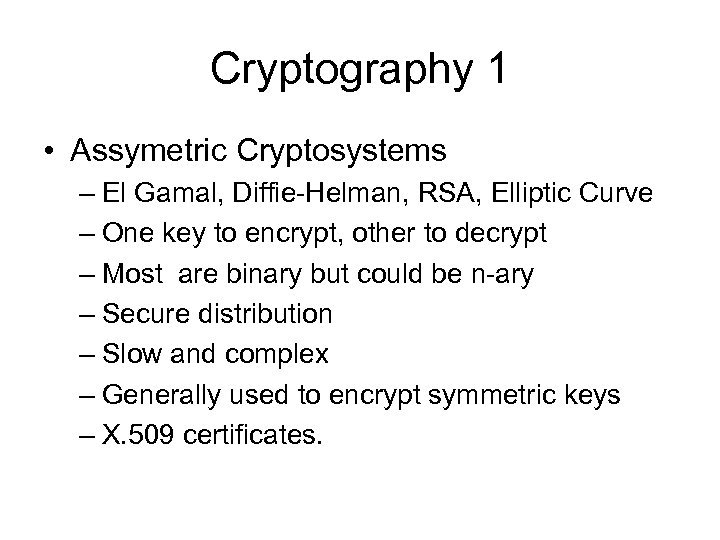 Cryptography 1

• Assymetric Cryptosystems
– El Gamal, Diffie-Helman, RSA, Elliptic Curve
– One key to encrypt, other to decrypt
– Most are binary but could be n-ary
– Secure distribution
– Slow and complex
– Generally used to encrypt symmetric keys
– X.509 certificates.